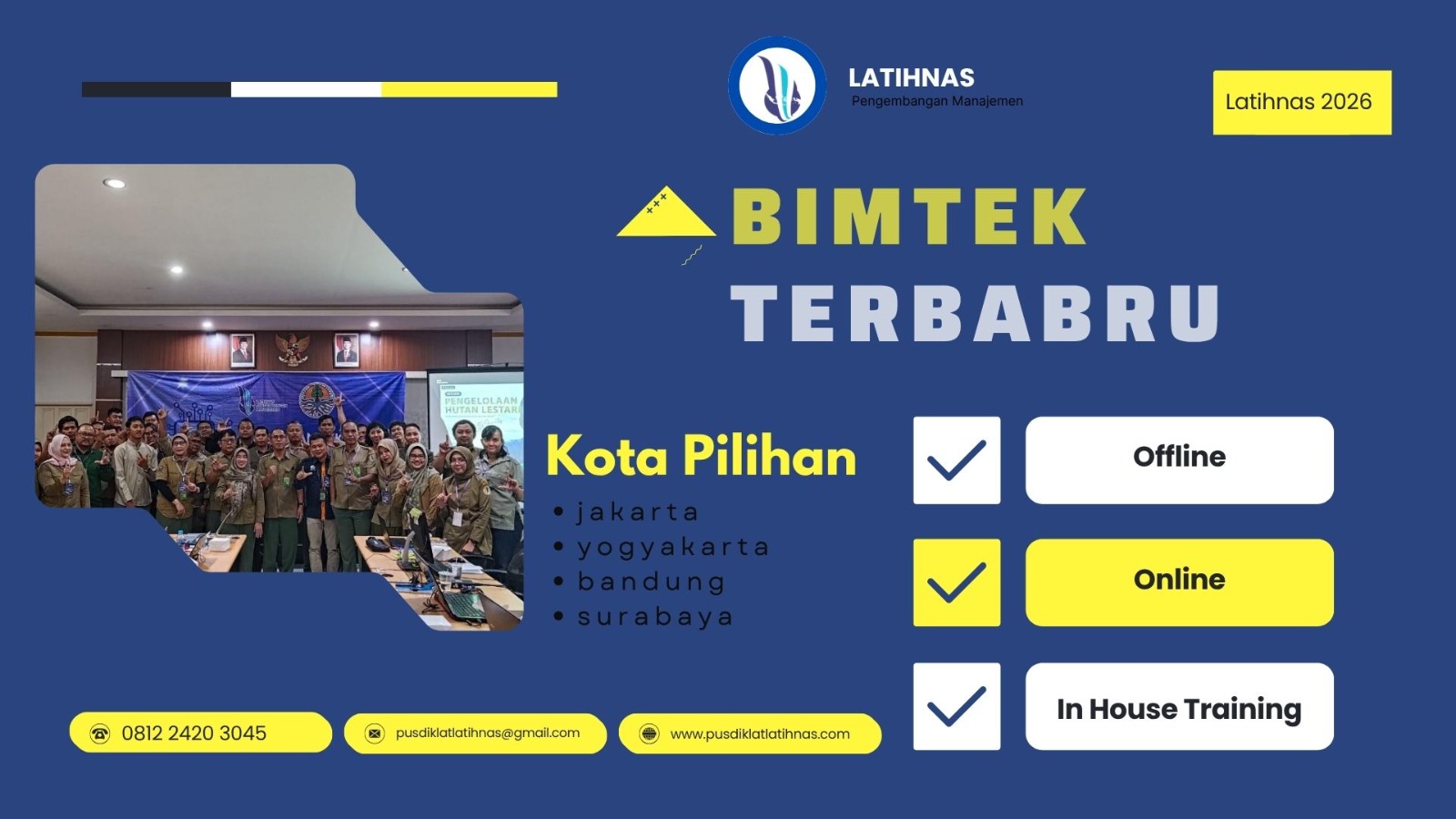 LATIHNAS
Pengembangan Manajemen

Latihnas 2026

BIMTEK
TERBABRU

PENGELOLAAN HUTAN LESTARI

Kota Pilihan
• jakarta
• yogyakarta
• bandung
• surabaya

Offline
Online
In House Training

0812 2420 3045
pusdiklatlatihnas@gmail.com
www.pusdiklatlatihnas.com